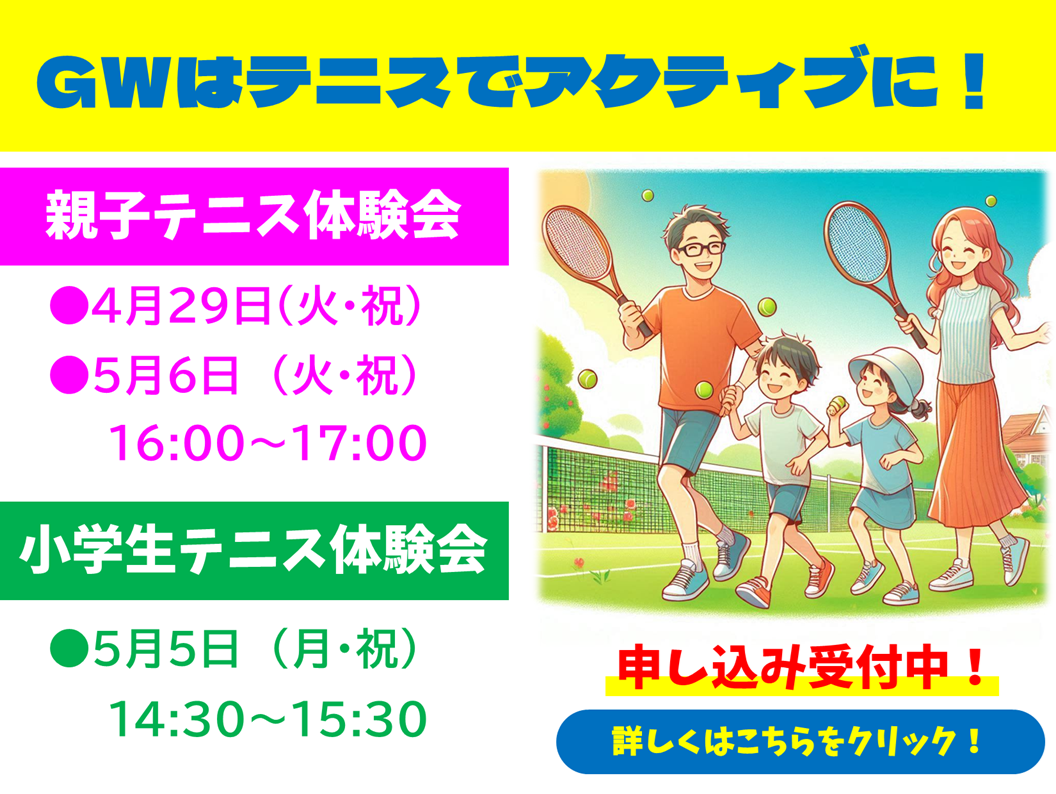 GWはテニスでアクティブに！

親子テニス体験会

●4月29日（火・祝）
●5月6日（火・祝）
16:00～17:00

小学生テニス体験会

●5月5日（月・祝）
14:30～15:30

申し込み受付中！

詳しくはこちらをクリック！